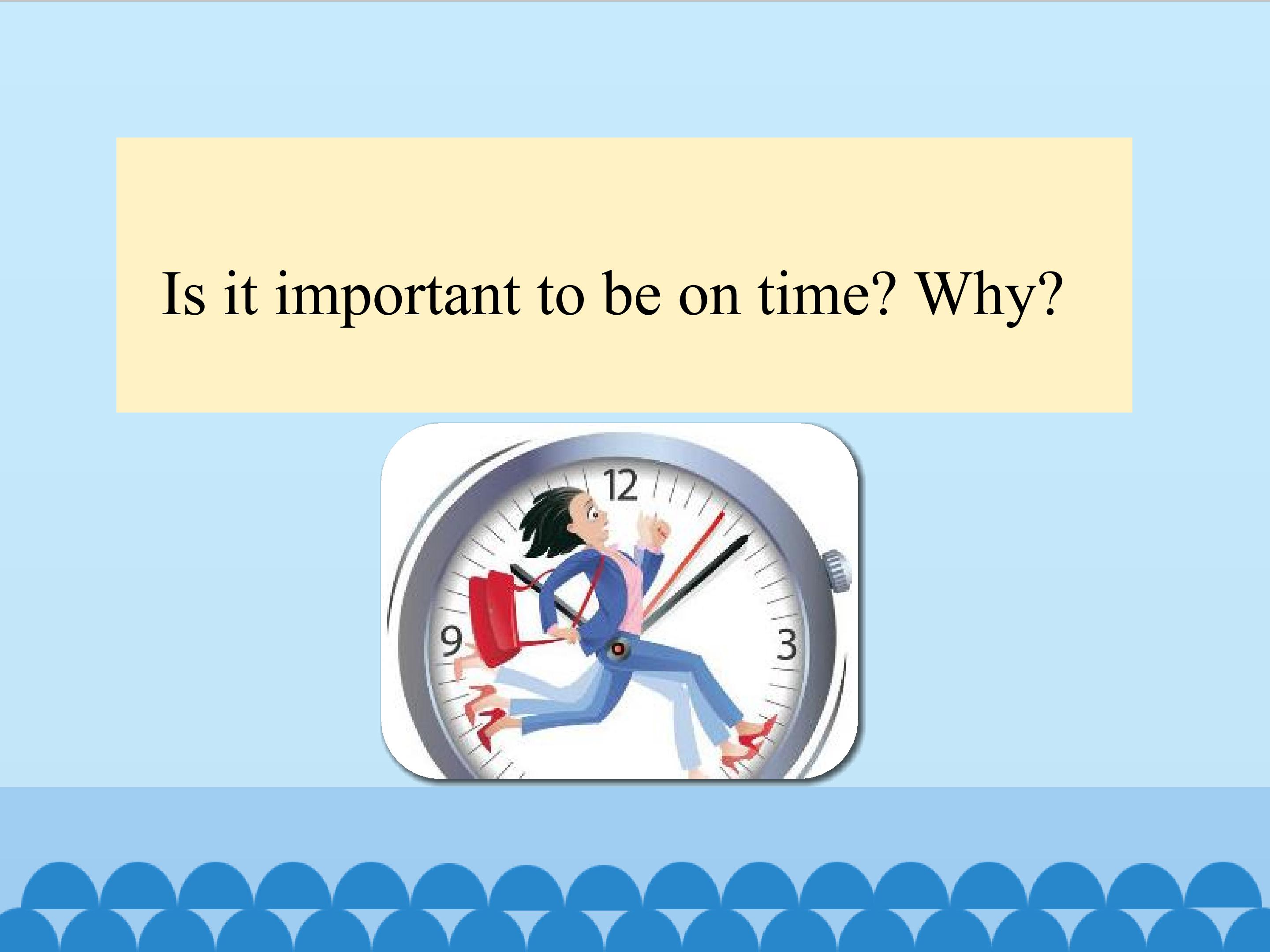 Is it important to be on time? Why?

12
9
3